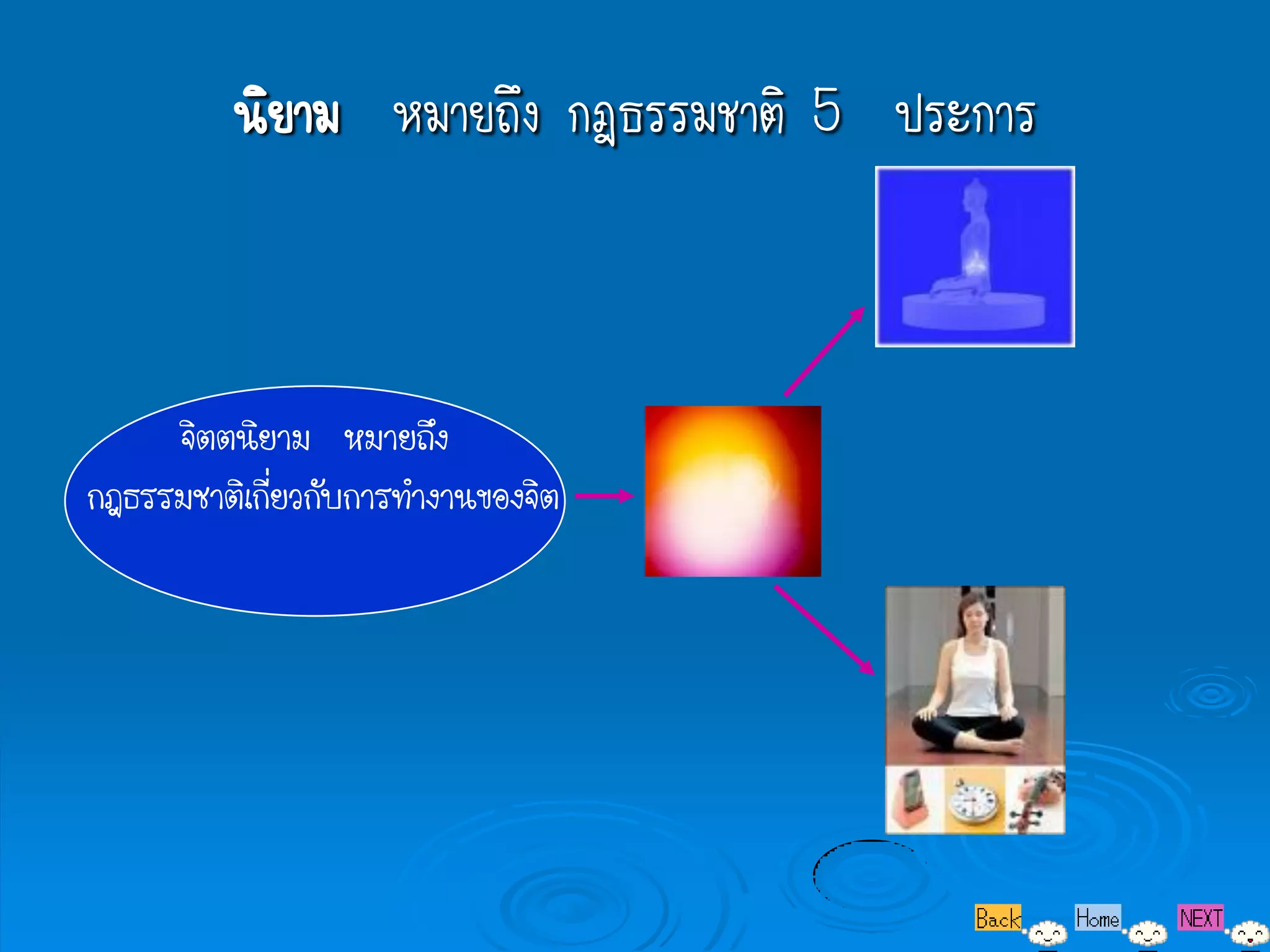 นิยาม หมายถึง กฎธรรมชาติ 5 ประการ

จิตตนิยาม หมายถึง กฎธรรมชาติเกี่ยวกับการทำงานของจิต

Back Home NEXT